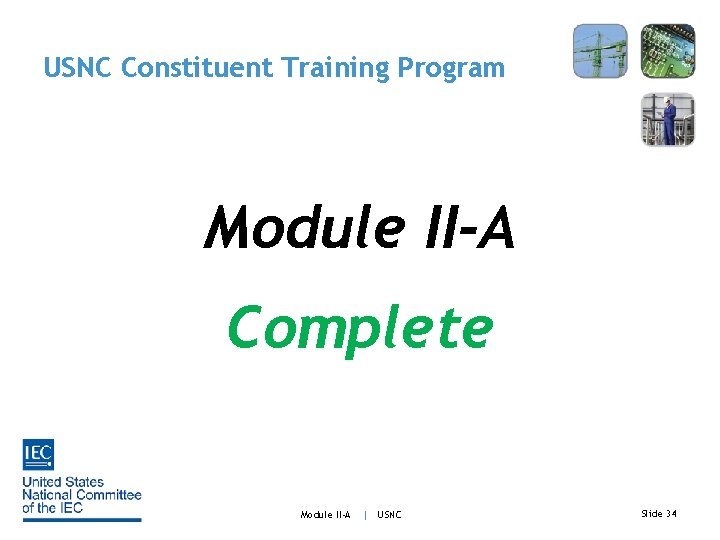 USNC Constituent Training Program

Module II-A

Complete

IEC

United States National Committee of the IEC

Module II-A | USNC

Slide 34